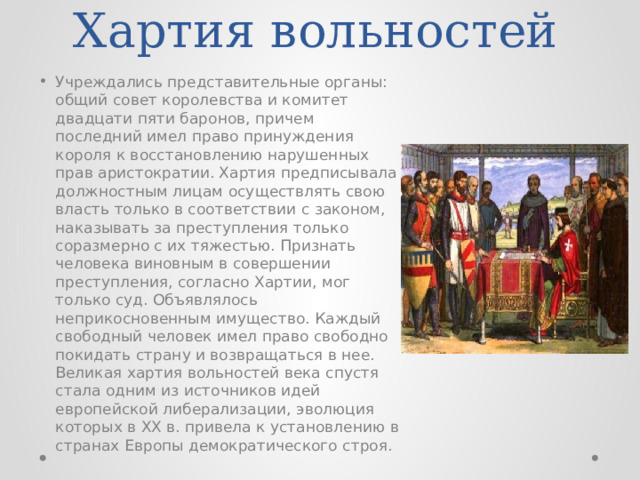 Хартия вольностей

• Учреждались представительные органы: общий совет королевства и комитет двадцати пяти баронов, причем последний имел право принуждения короля к восстановлению нарушенных прав аристократии. Хартия предписывала должностным лицам осуществлять свою власть только в соответствии с законом, наказывать за преступления только соразмерно с их тяжестью. Признать человека виновным в совершении преступления, согласно Хартии, мог только суд. Объявлялось неприкосновенным имущество. Каждый свободный человек имел право свободно покидать страну и возвращаться в нее. Великая хартия вольностей века спустя стала одним из источников идей европейской либерализации, эволюция которых в XX в. привела к установлению в странах Европы демократического строя.